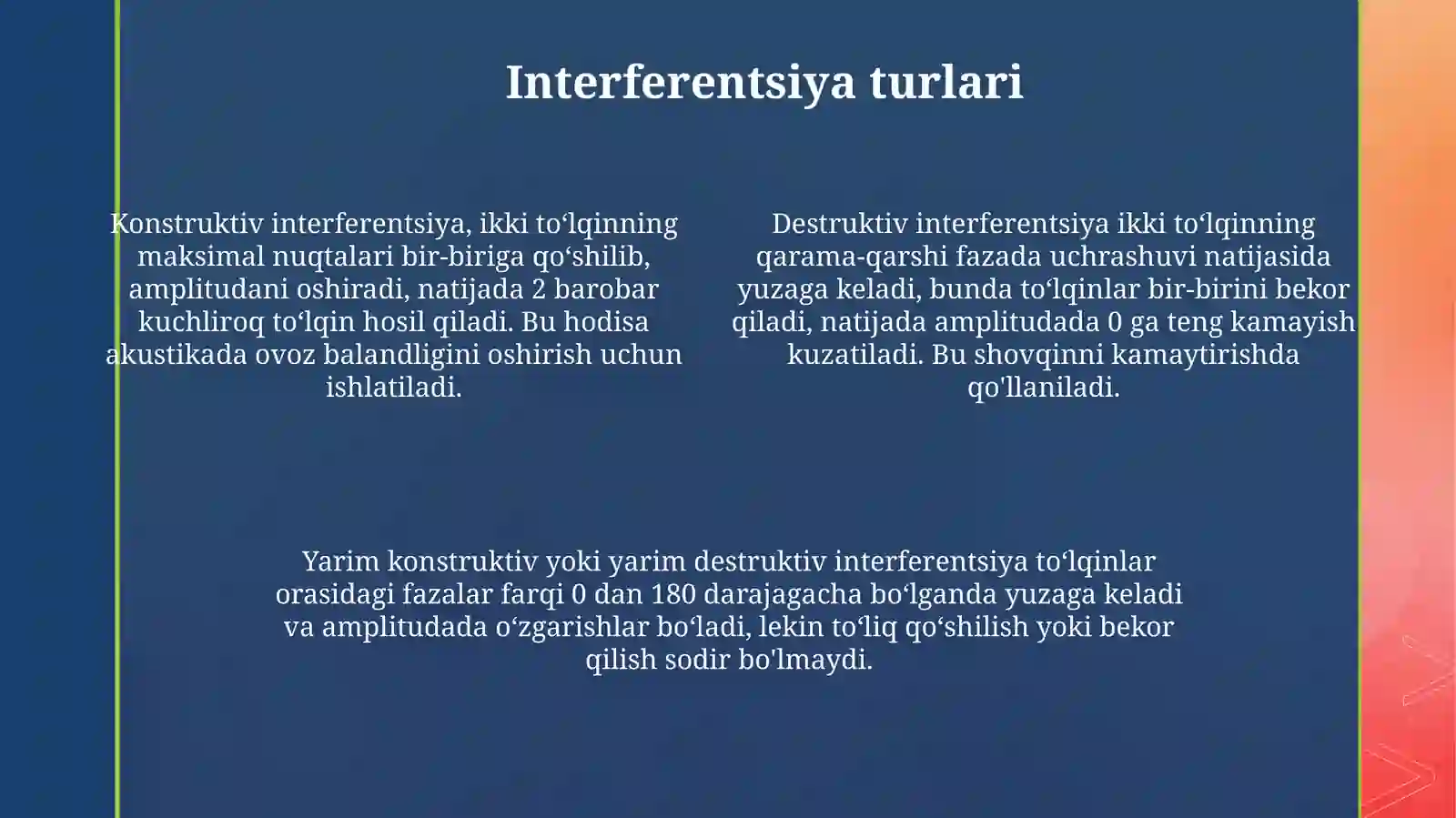 Interferentsiya turlari

Konstruktiv interferentsiya, ikki to‘lqinning maksimal nuqtalari bir-biriga qo‘shilib, amplitudani oshiradi, natijada 2 barobar kuchliroq to‘lqin hosil qiladi. Bu hodisa akustikada ovoz balandligini oshirish uchun ishlatiladi.

Destruktiv interferentsiya ikki to‘lqinning qarama-qarshi fazada uchrashuvi natijasida yuzaga keladi, bunda to‘lqinlar bir-birini bekor qiladi, natijada amplitudada 0 ga teng kamayish kuzatiladi. Bu shovqinni kamaytirishda qo'llaniladi.

Yarim konstruktiv yoki yarim destruktiv interferentsiya to‘lqinlar orasidagi fazalar farqi 0 dan 180 darajagacha bo‘lganda yuzaga keladi va amplitudada o‘zgarishlar bo‘ladi, lekin to‘liq qo‘shilish yoki bekor qilish sodir bo'lmaydi.